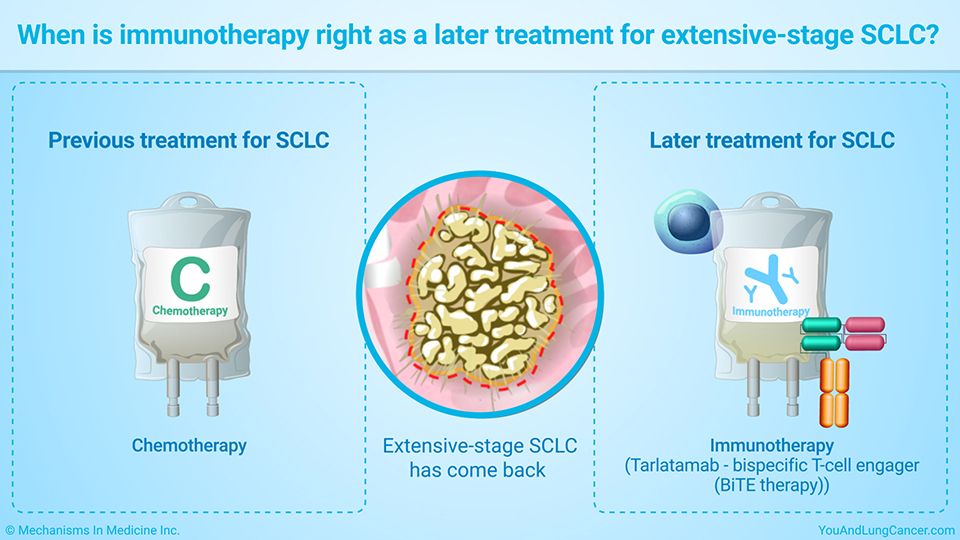 When is immunotherapy right as a later treatment for extensive-stage SCLC?

Previous treatment for SCLC

C

Chemotherapy

Chemotherapy

Extensive-stage SCLC has come back

Later treatment for SCLC

Immunotherapy

Immunotherapy
(Tarlatamab - bispecific T-cell engager (BiTE therapy))

© Mechanisms In Medicine Inc.

YouAndLungCancer.com